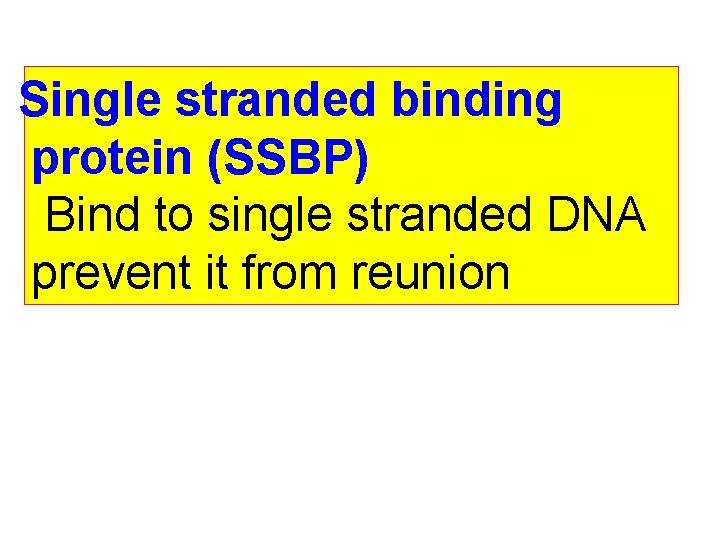 Single stranded binding protein (SSBP)

Bind to single stranded DNA prevent it from reunion